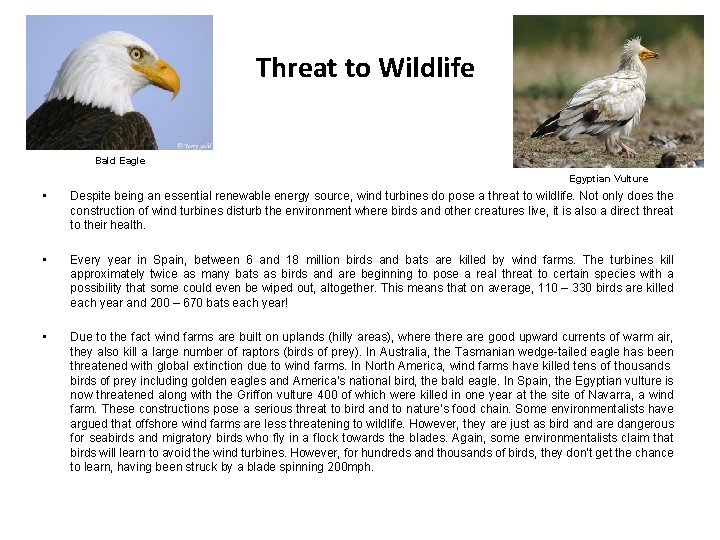 Threat to Wildlife

Bald Eagle

Egyptian Vulture

▪ Despite being an essential renewable energy source, wind turbines do pose a threat to wildlife. Not only does the construction of wind turbines disturb the environment where birds and other creatures live, it is also a direct threat to their health.

▪ Every year in Spain, between 6 and 18 million birds and bats are killed by wind farms. The turbines kill approximately twice as many bats as birds and are beginning to pose a real threat to certain species with a possibility that some could even be wiped out, altogether. This means that on average, 110 – 330 birds are killed each year and 200 – 670 bats each year!

▪ Due to the fact wind farms are built on uplands (hilly areas), where there are good upward currents of warm air, they also kill a large number of raptors (birds of prey). In Australia, the Tasmanian wedge-tailed eagle has been threatened with global extinction due to wind farms. In North America, wind farms have killed tens of thousands birds of prey including golden eagles and America's national bird, the bald eagle. In Spain, the Egyptian vulture is now threatened along with the Griffon vulture 400 of which were killed in one year at the site of Navarra, a wind farm. These constructions pose a serious threat to bird and to nature's food chain. Some environmentalists have argued that offshore wind farms are less threatening to wildlife. However, they are just as bird and are dangerous for seabirds and migratory birds who fly in a flock towards the blades. Again, some environmentalists claim that birds will learn to avoid the wind turbines. However, for hundreds and thousands of birds, they don't get the chance to learn, having been struck by a blade spinning 200mph.